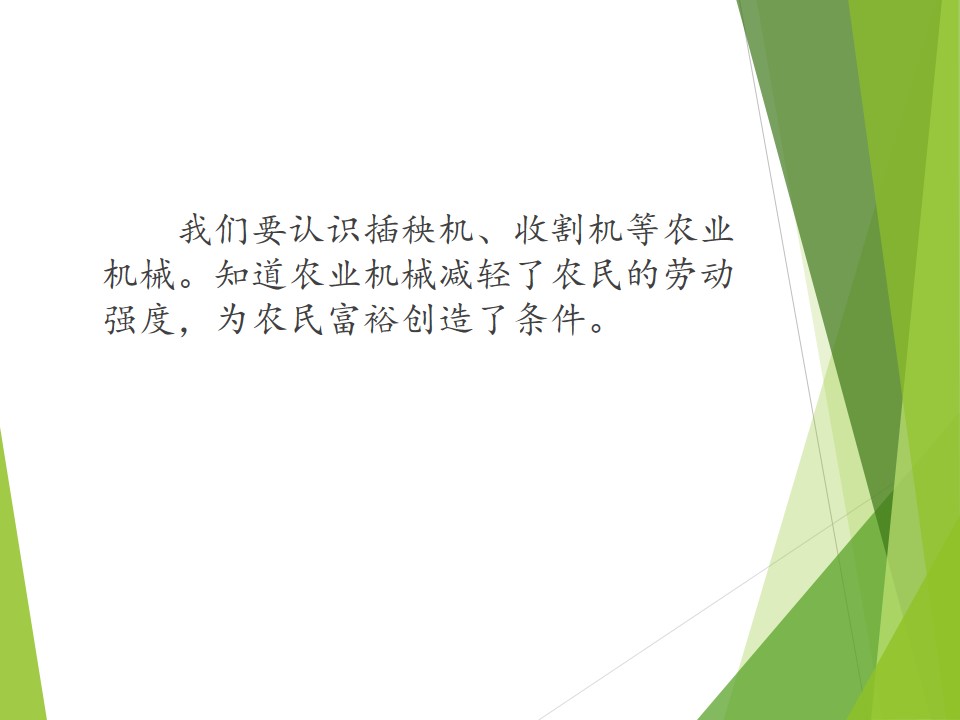 我们要认识插秧机、收割机等农业机械。知道农业机械减轻了农民的劳动强度，为农民富裕创造了条件。